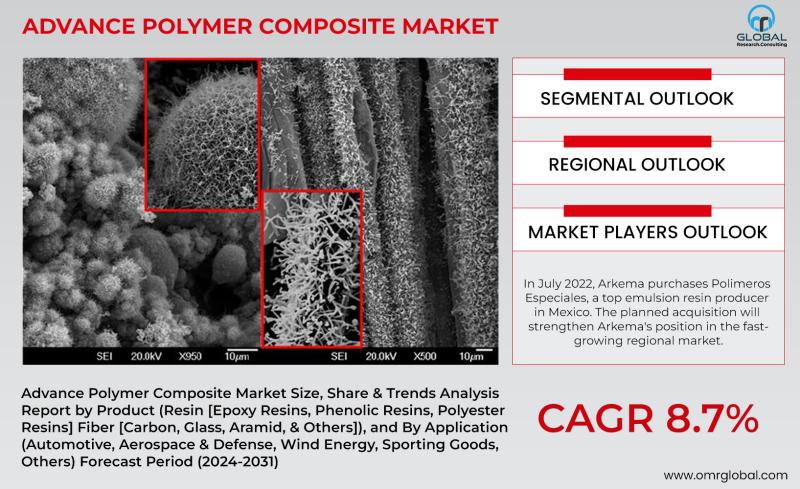 ADVANCE POLYMER COMPOSITE MARKET

GLOBAL
Research.Consulting

SEI 20.0kV X950 10μm

SEI 20.0kV X500 10μm

SEGMENTAL OUTLOOK

REGIONAL OUTLOOK

MARKET PLAYERS OUTLOOK

In July 2022, Arkema purchases Polimeros Especiales, a top emulsion resin producer in Mexico. The planned acquisition will strengthen Arkema's position in the fast-growing regional market.

Advance Polymer Composite Market Size, Share & Trends Analysis Report by Product (Resin [Epoxy Resins, Phenolic Resins, Polyester Resins] Fiber [Carbon, Glass, Aramid, & Others]), and By Application (Automotive, Aerospace & Defense, Wind Energy, Sporting Goods, Others) Forecast Period (2024-2031)

CAGR 8.7%

www.omrglobal.com